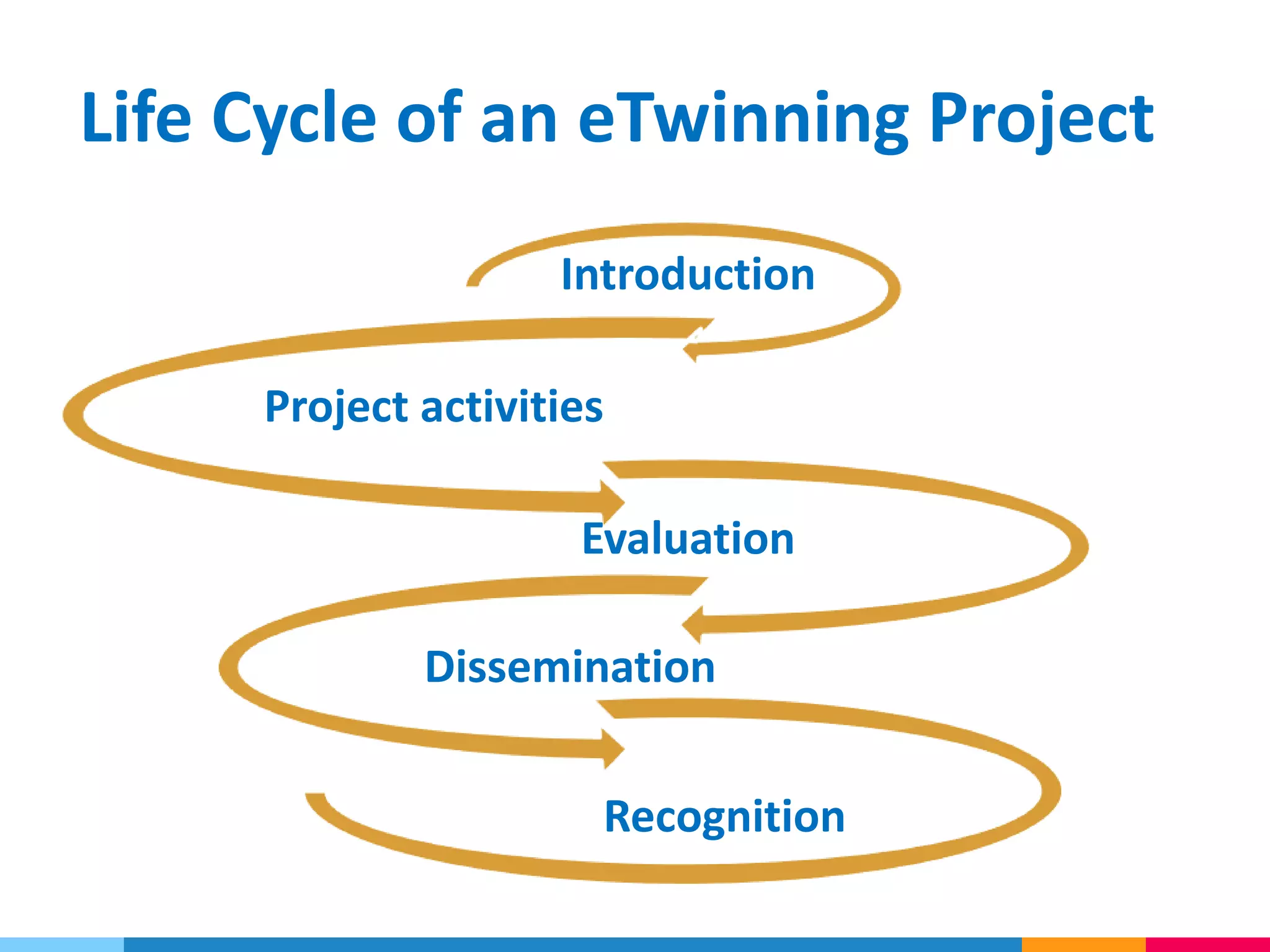 Life Cycle of an eTwinning Project

Introduction

Project activities

Evaluation

Dissemination

Recognition